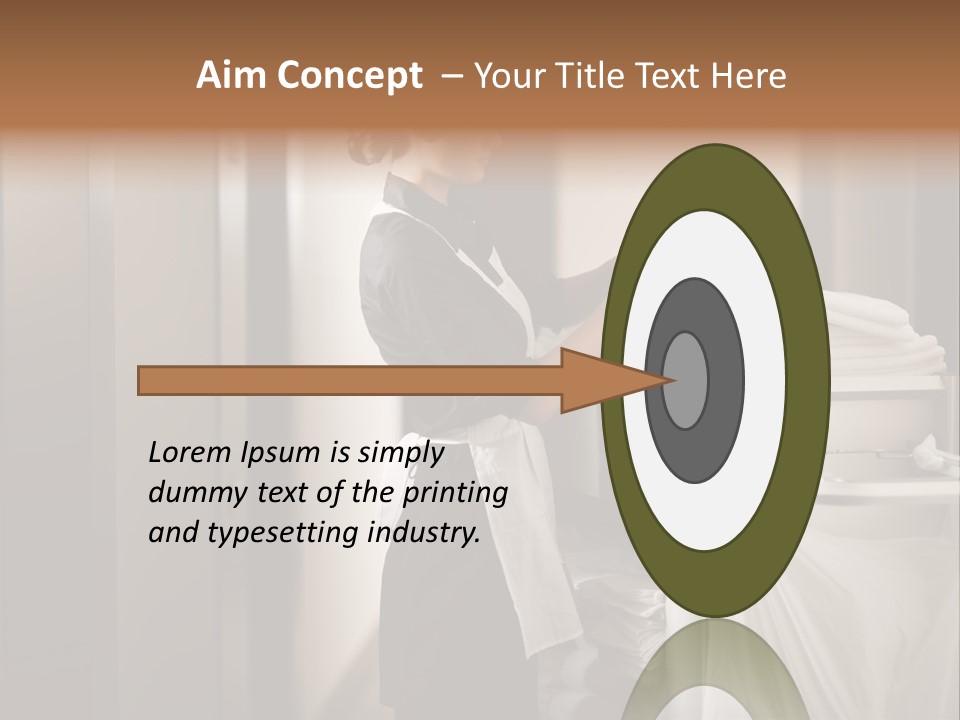 Aim Concept – Your Title Text Here

Lorem Ipsum is simply dummy text of the printing and typesetting industry.